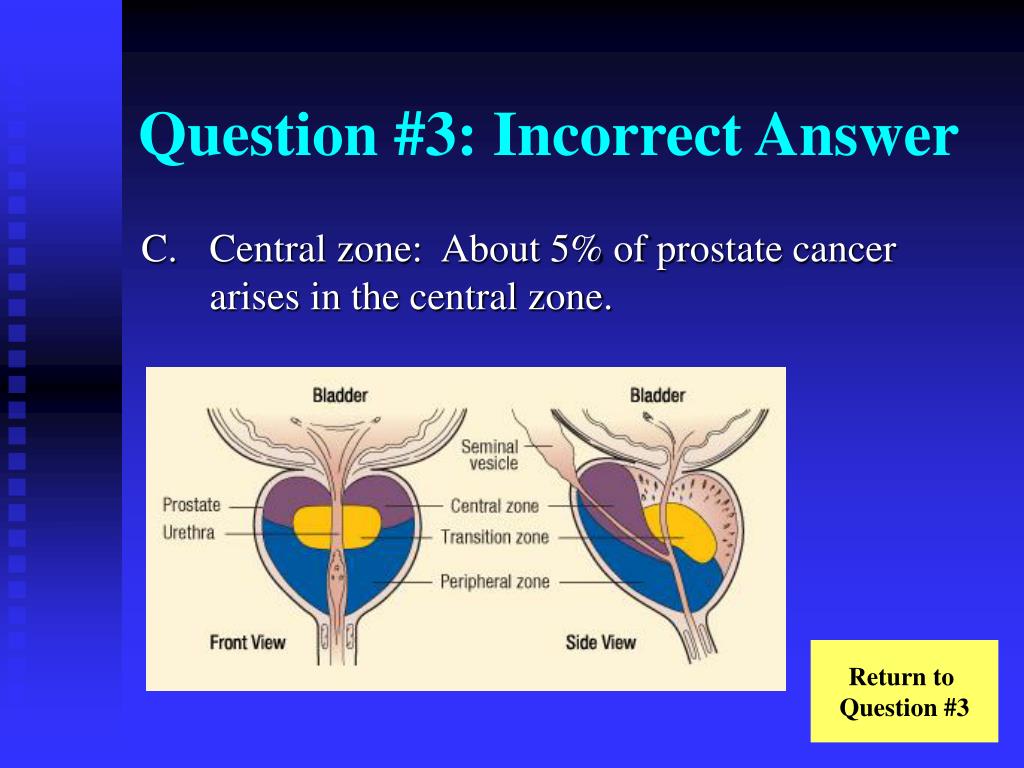 Question #3: Incorrect Answer

C. Central zone: About 5% of prostate cancer arises in the central zone.

Bladder
Bladder
Seminal vesicle
Prostate
Urethra
Central zone
Transition zone
Peripheral zone
Front View
Side View

Return to Question #3